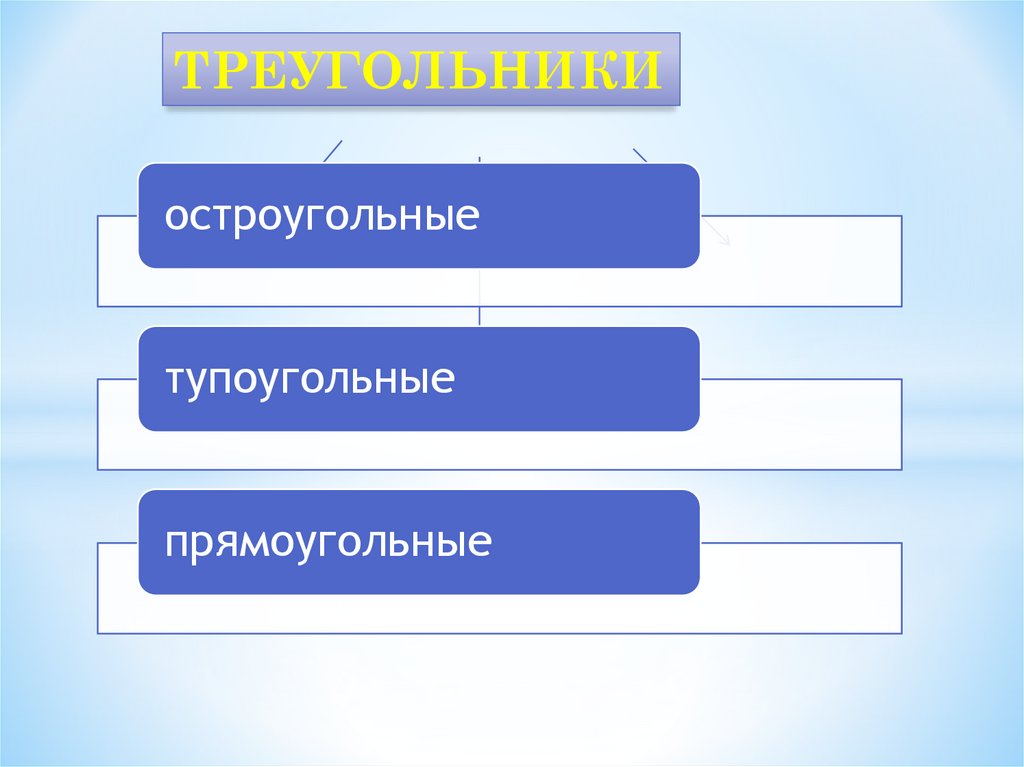 ТРЕУГОЛЬНИКИ

остроугольные

тупоугольные

прямоугольные